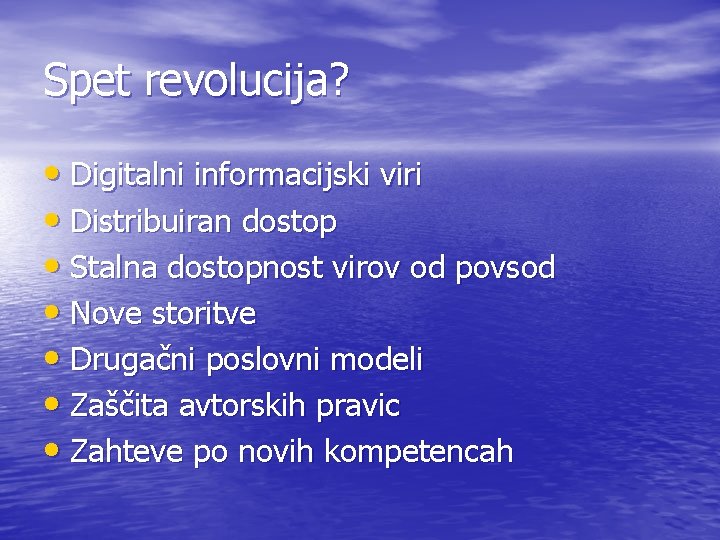 Spet revolucija?

• Digitalni informacijski viri
• Distribuiran dostop
• Stalna dostopnost virov od povsod
• Nove storitve
• Drugačni poslovni modeli
• Zaščita avtorskih pravic
• Zahteve po novih kompetencah